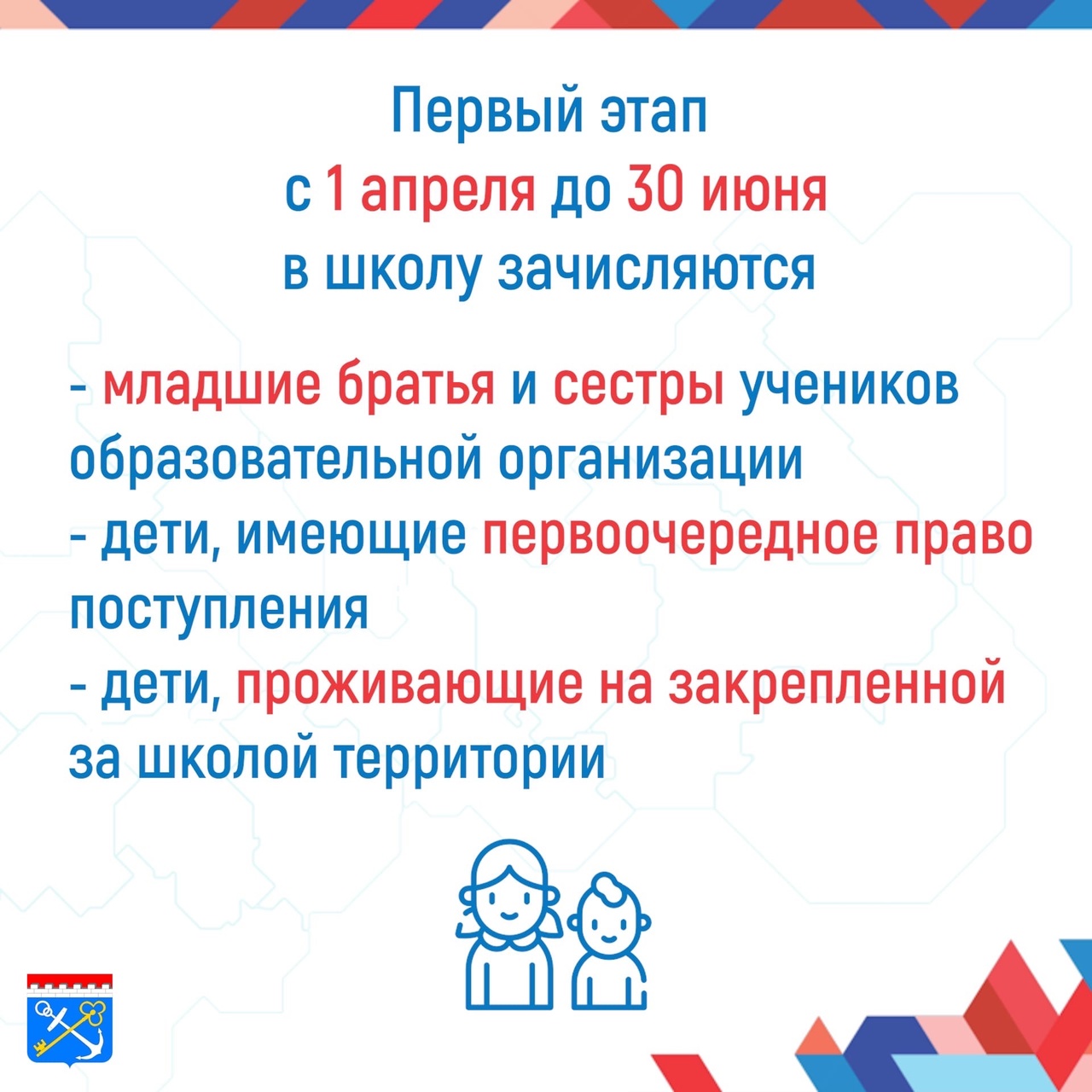 Первый этап
с 1 апреля до 30 июня
в школу зачисляются

- младшие братья и сестры учеников образовательной организации
- дети, имеющие первоочередное право поступления
- дети, проживающие на закрепленной за школой территории